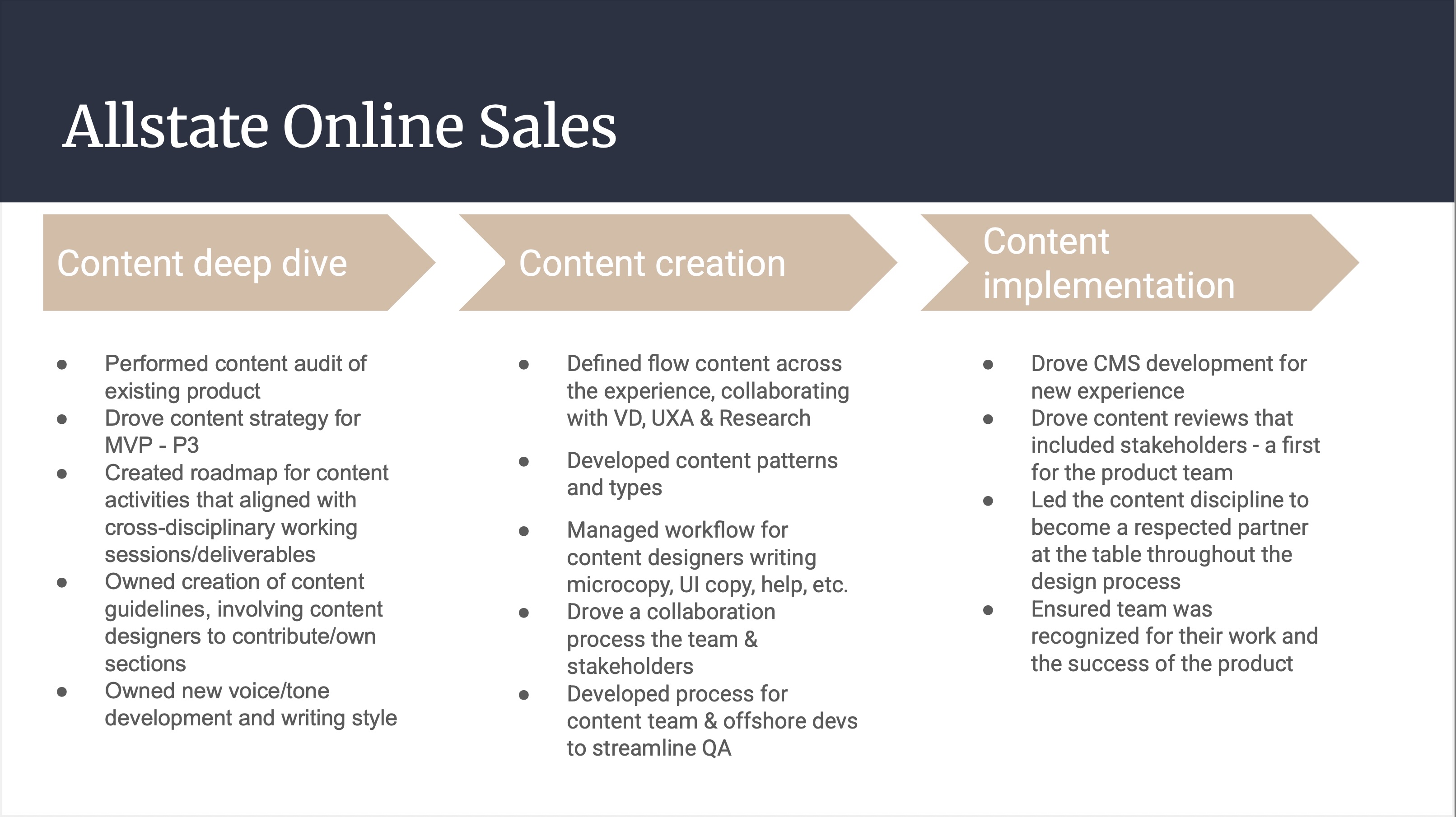 Allstate Online Sales

Content deep dive

- Performed content audit of existing product
- Drove content strategy for MVP - P3
- Created roadmap for content activities that aligned with cross-disciplinary working sessions/deliverables
- Owned creation of content guidelines, involving content designers to contribute/own sections
- Owned new voice/tone development and writing style

Content creation

- Defined flow content across the experience, collaborating with VD, UXA & Research
- Developed content patterns and types
- Managed workflow for content designers writing microcopy, UI copy, help, etc.
- Drove a collaboration process the team & stakeholders
- Developed process for content team & offshore devs to streamline QA

Content implementation

- Drove CMS development for new experience
- Drove content reviews that included stakeholders - a first for the product team
- Led the content discipline to become a respected partner at the table throughout the design process
- Ensured team was recognized for their work and the success of the product